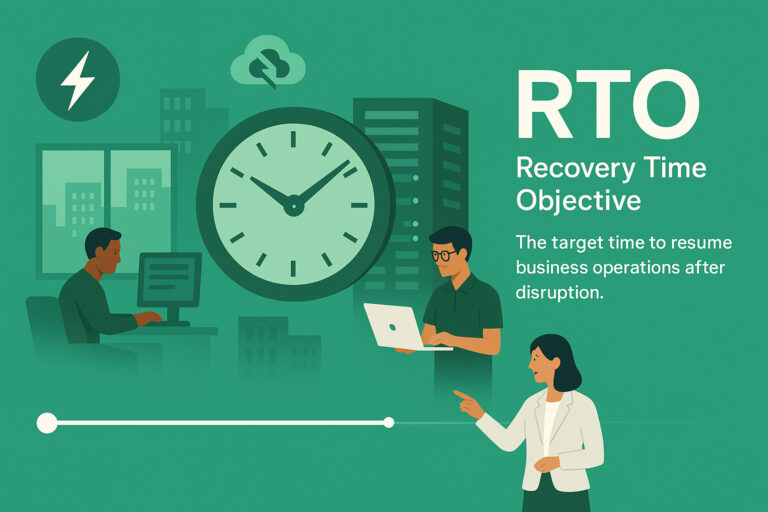 RTO
Recovery Time Objective

The target time to resume business operations after disruption.